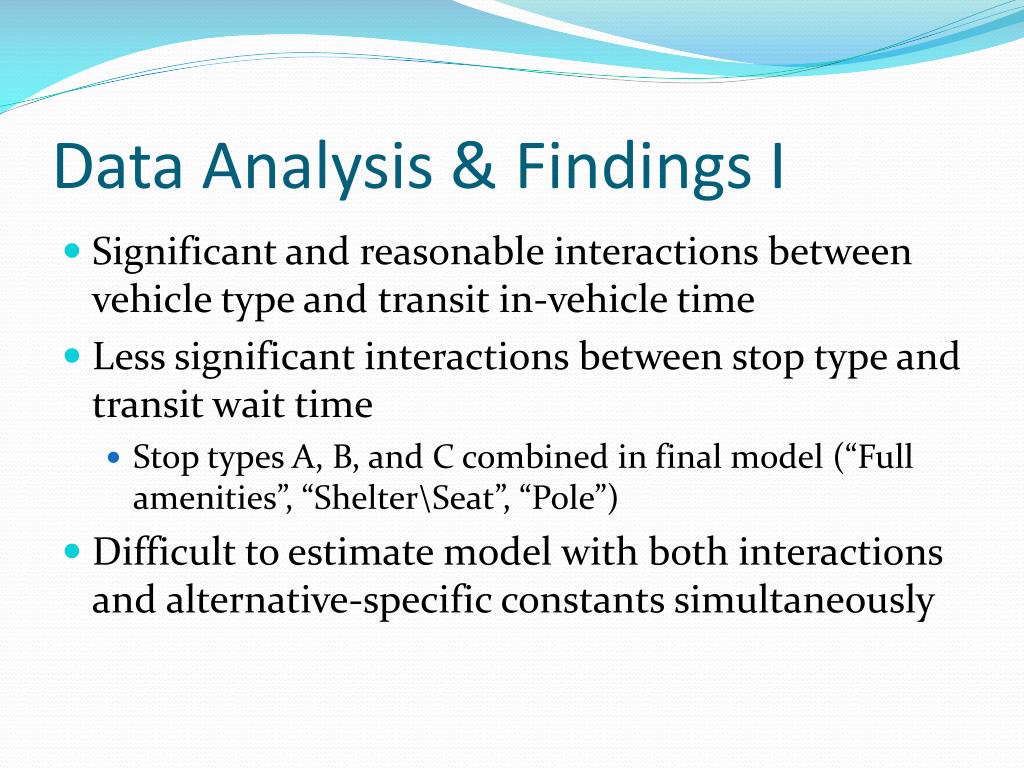 Data Analysis & Findings I

Significant and reasonable interactions between vehicle type and transit in-vehicle time

Less significant interactions between stop type and transit wait time

Stop types A, B, and C combined in final model (“Full amenities”, “Shelter\Seat”, “Pole”)

Difficult to estimate model with both interactions and alternative-specific constants simultaneously